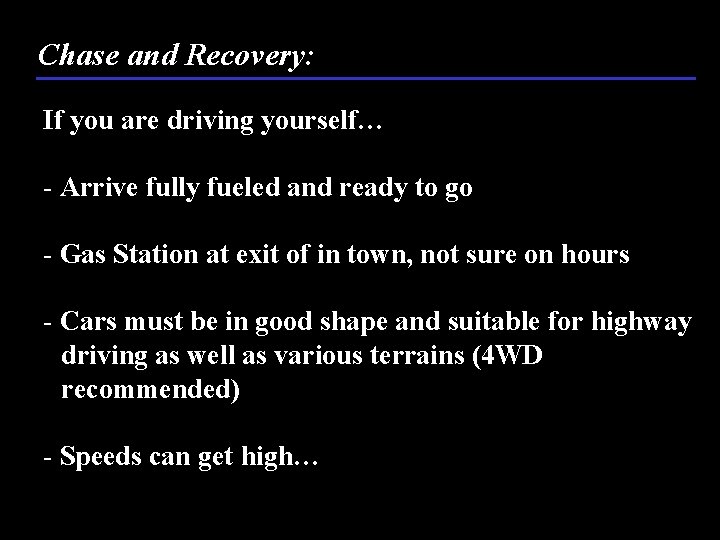 Chase and Recovery:

If you are driving yourself…

- Arrive fully fueled and ready to go

- Gas Station at exit of in town, not sure on hours

- Cars must be in good shape and suitable for highway driving as well as various terrains (4WD recommended)

- Speeds can get high…